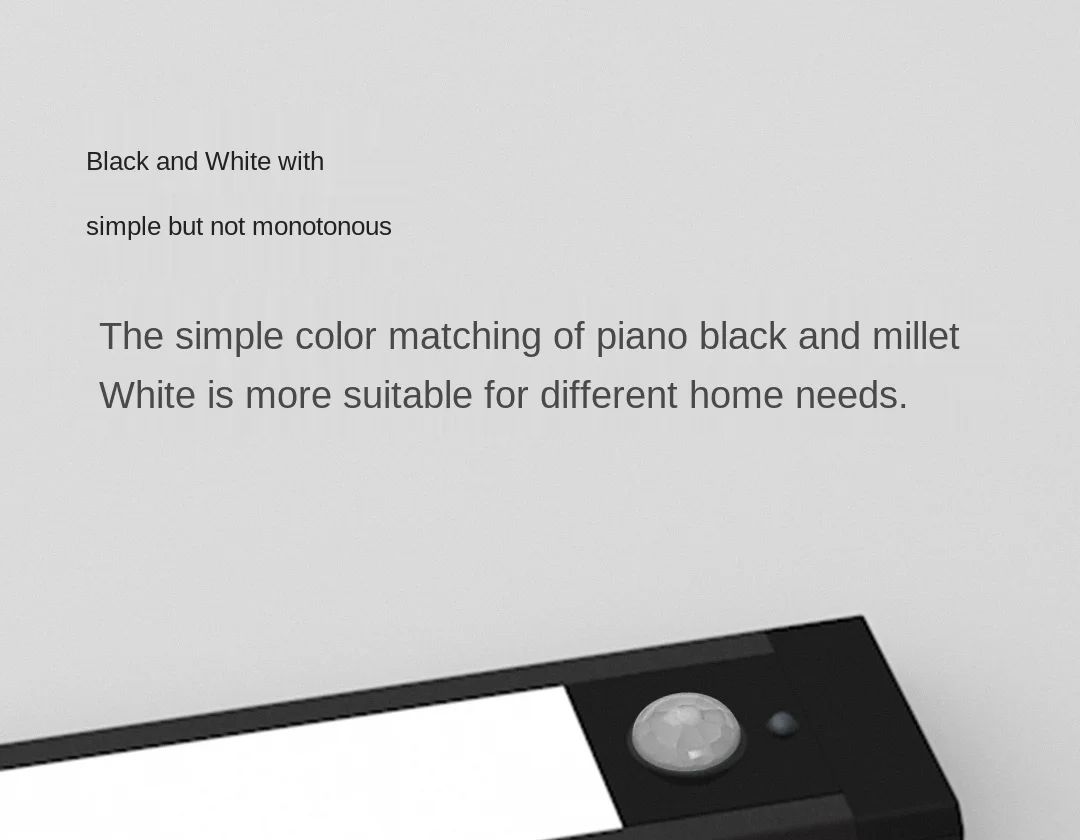 Black and White with

simple but not monotonous

The simple color matching of piano black and millet White is more suitable for different home needs.